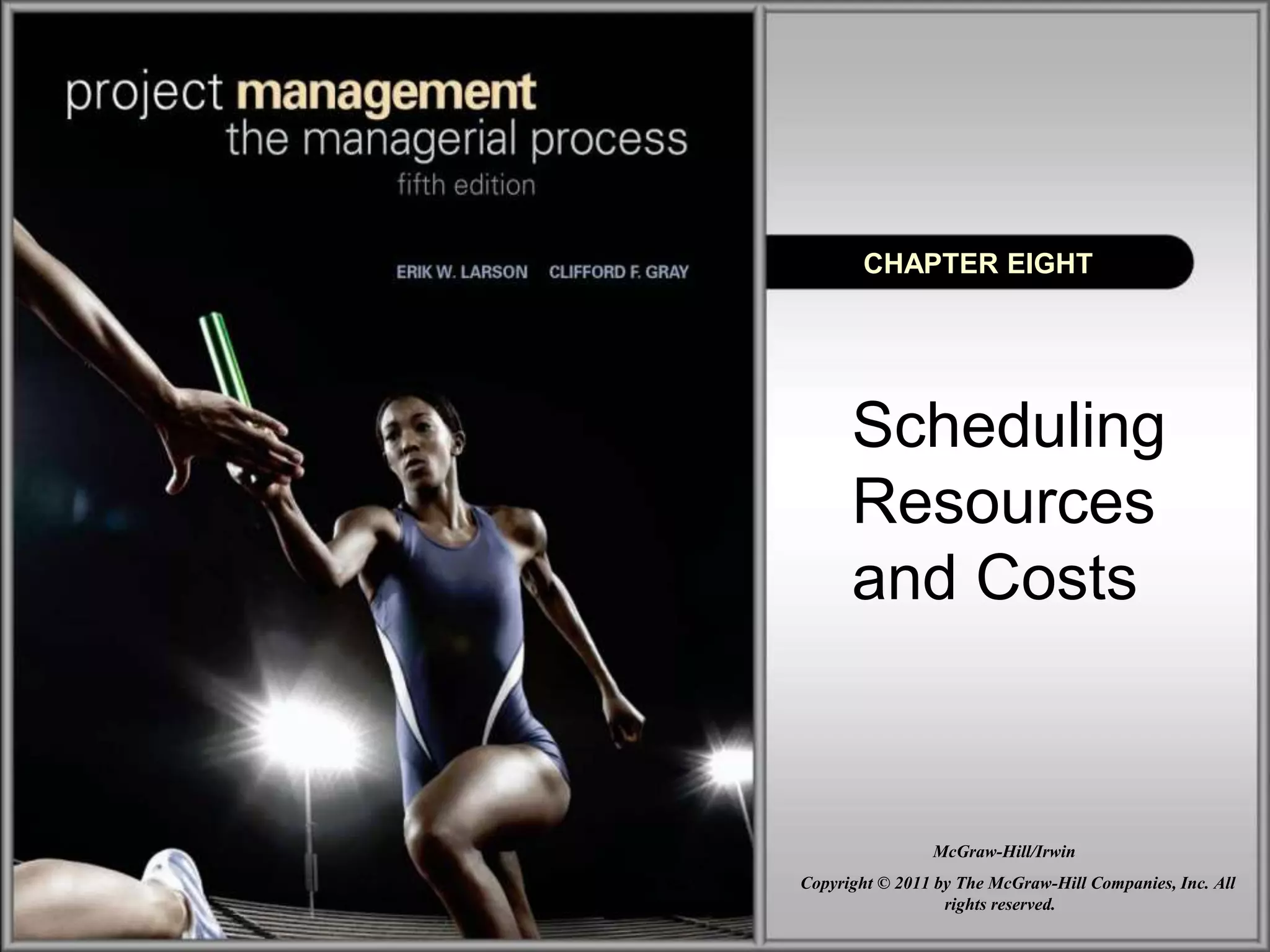 project management
the managerial process
fifth edition

ERIK W. LARSON CLIFFORD F. GRAY

CHAPTER EIGHT

Scheduling Resources and Costs

McGraw-Hill/Irwin

Copyright © 2011 by The McGraw-Hill Companies, Inc. All rights reserved.